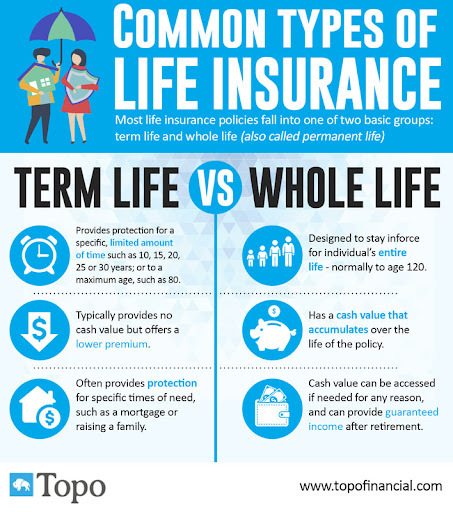 COMMON TYPES OF LIFE INSURANCE

Most life insurance policies fall into one of two basic groups: term life and whole life (also called permanent life)

TERM LIFE VS WHOLE LIFE

Provides protection for a specific, limited amount of time such as 10, 15, 20, 25 or 30 years; or to a maximum age, such as 80.

Typically provides no cash value but offers a lower premium.

Often provides protection for specific times of need, such as a mortgage or raising a family.

Designed to stay inforce for individual's entire life - normally to age 120.

Has a cash value that accumulates over the life of the policy.

Cash value can be accessed if needed for any reason, and can provide guaranteed income after retirement.

Topo

www.topofinancial.com